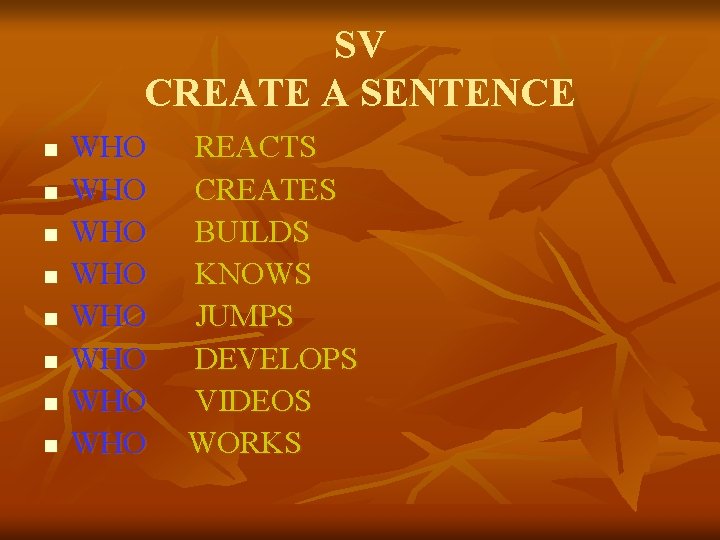 SV
CREATE A SENTENCE

• WHO REACTS
• WHO CREATES
• WHO BUILDS
• WHO KNOWS
• WHO JUMPS
• WHO DEVELOPS
• WHO VIDEOS
• WHO WORKS